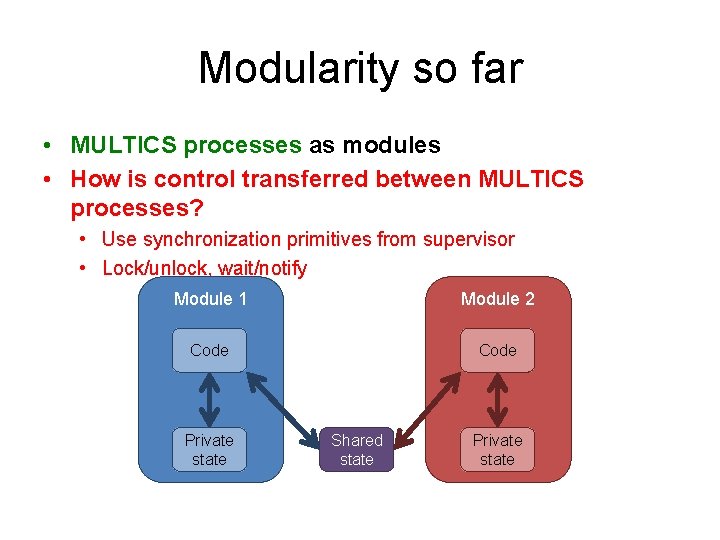 Modularity so far

• MULTICS processes as modules
• How is control transferred between MULTICS processes?
  • Use synchronization primitives from supervisor
  • Lock/unlock, wait/notify

Module 1

Code

Private state

Shared state

Module 2

Code

Private state